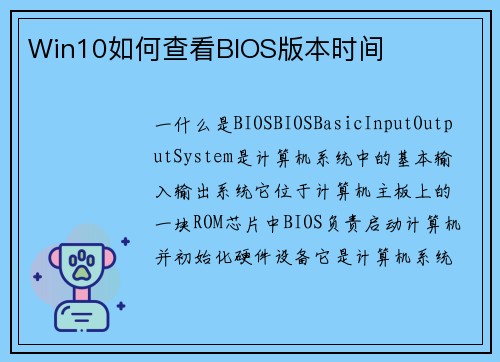 Win10如何查看BIOS版本时间

一什么是BIOSBIOSBasicInputOutputSystem是计算机系统中的基本输入输出系统它位于计算机主板上的一块ROM芯片中BIOS负责启动计算机并初始化硬件设备它是计算机系统